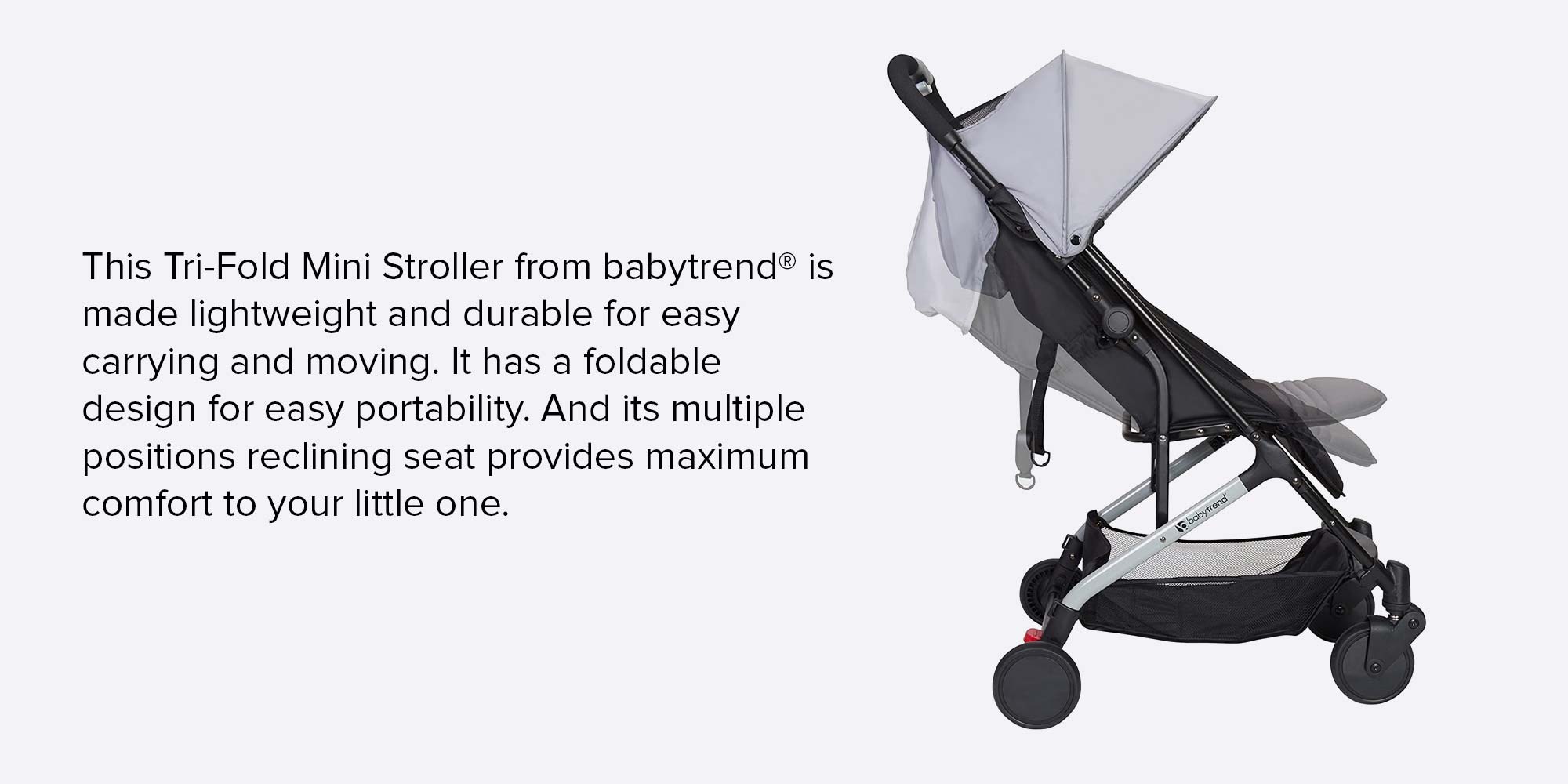 This Tri-Fold Mini Stroller from babytrend® is made lightweight and durable for easy carrying and moving. It has a foldable design for easy portability. And its multiple positions reclining seat provides maximum comfort to your little one.

babytrend